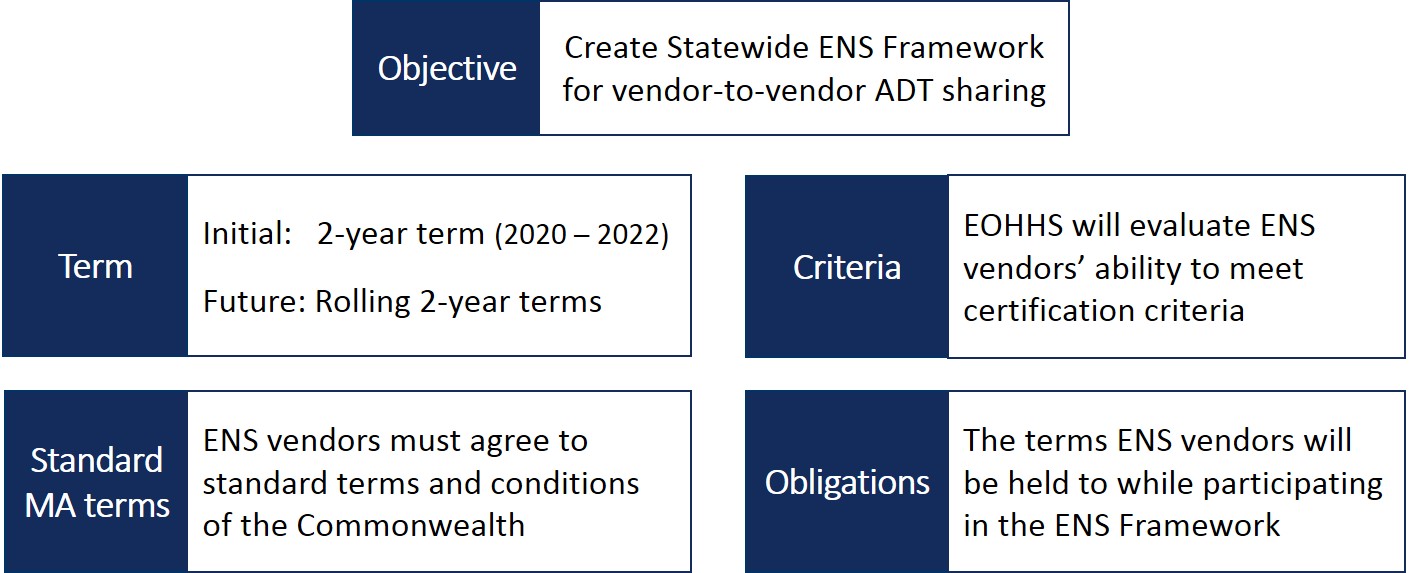 Objective

Create Statewide ENS Framework for vendor-to-vendor ADT sharing

Term

Initial: 2-year term (2020 – 2022)

Future: Rolling 2-year terms

Criteria

EOHHS will evaluate ENS vendors' ability to meet certification criteria

Standard MA terms

ENS vendors must agree to standard terms and conditions of the Commonwealth

Obligations

The terms ENS vendors will be held to while participating in the ENS Framework